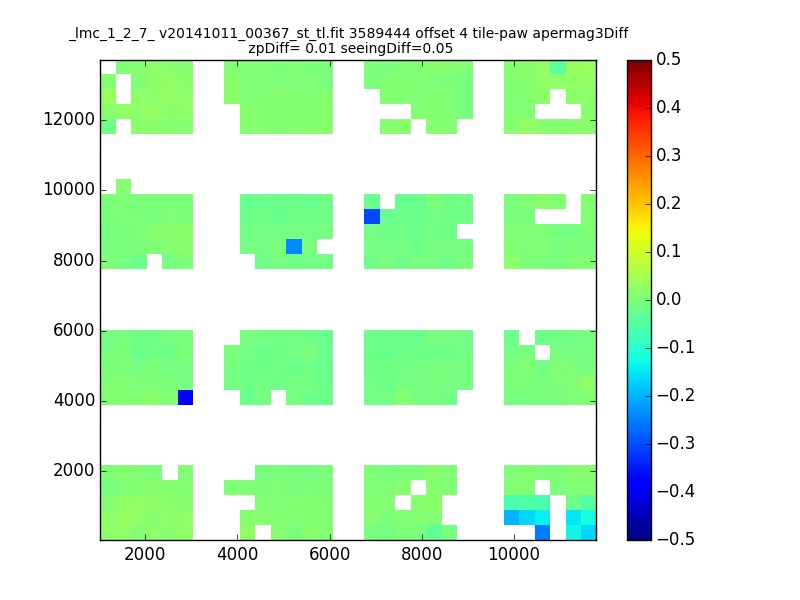 _lmc_1_2_7_ v20141011_00367_st_tl.fit 3589444 offset 4 tile-paw apermag3Diff
zpDiff= 0.01 seeingDiff=0.05

12000
10000
8000
6000
4000
2000

2000 4000 6000 8000 10000

0.5
0.4
0.3
0.2
0.1
0.0
−0.1
−0.2
−0.3
−0.4
−0.5